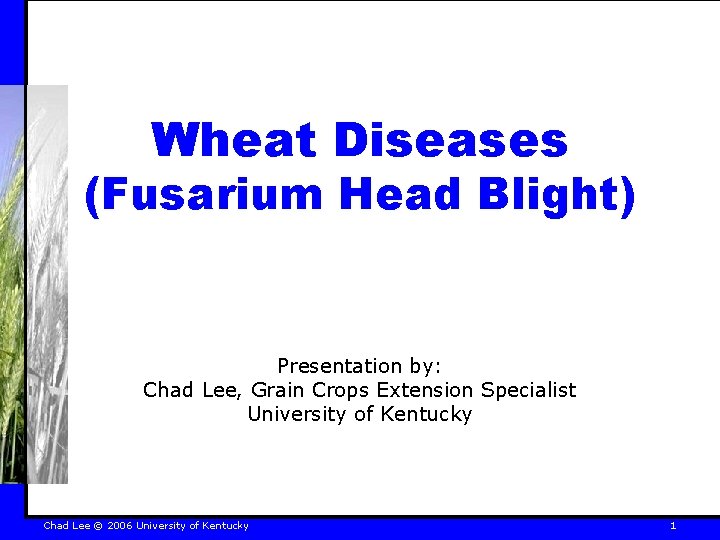 Wheat Diseases
(Fusarium Head Blight)

Presentation by:
Chad Lee, Grain Crops Extension Specialist
University of Kentucky

Chad Lee © 2006 University of Kentucky

1